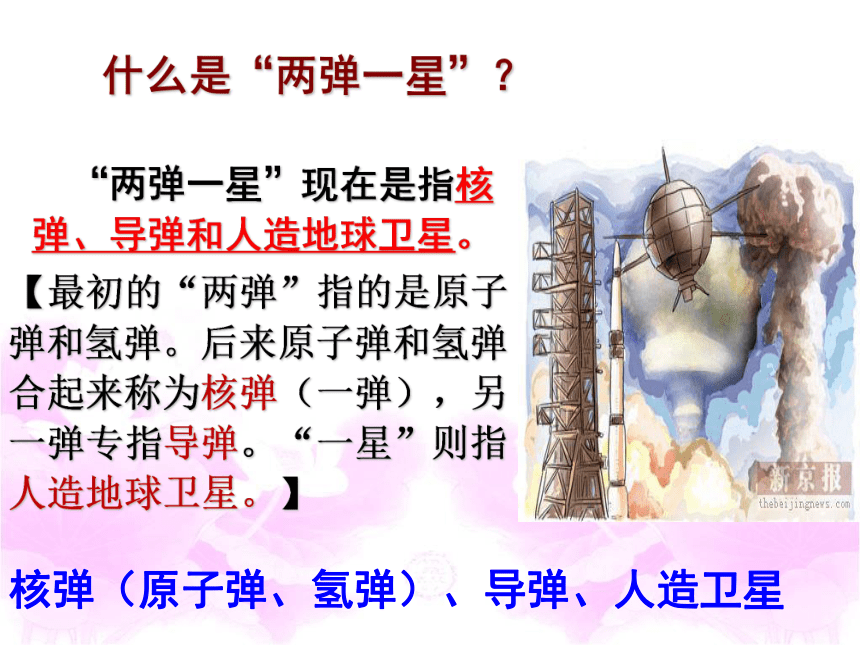 什么是“两弹一星”？

“两弹一星”现在是指核弹、导弹和人造地球卫星。

【最初的“两弹”指的是原子弹和氢弹。后来原子弹和氢弹合起来称为核弹（一弹），另一弹专指导弹。“一星”则指人造地球卫星。】

新京报
thebeijingnews.com

核弹（原子弹、氢弹）、导弹、人造卫星